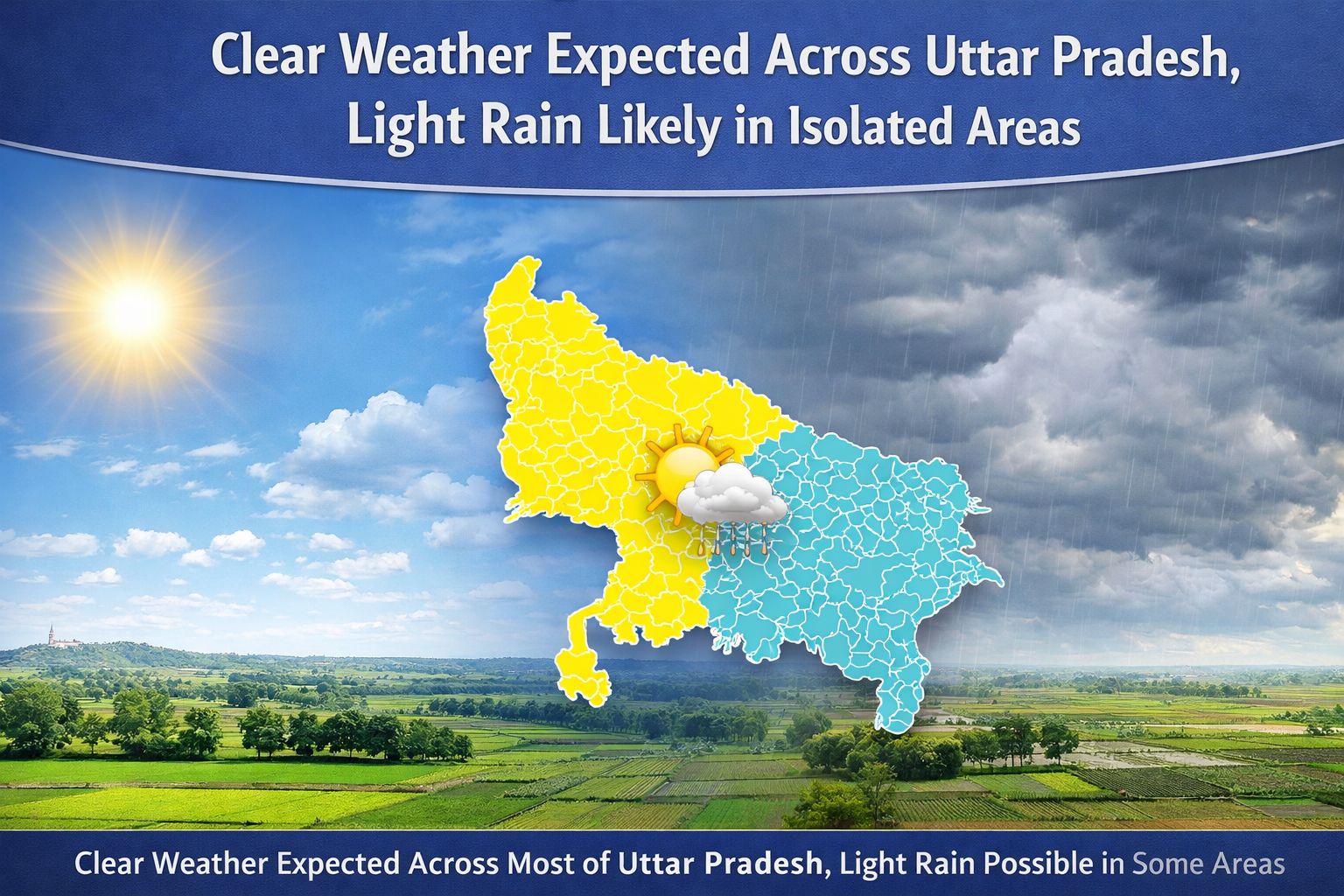 Clear Weather Expected Across Uttar Pradesh, Light Rain Likely in Isolated Areas

Clear Weather Expected Across Most of Uttar Pradesh, Light Rain Possible in Some Areas